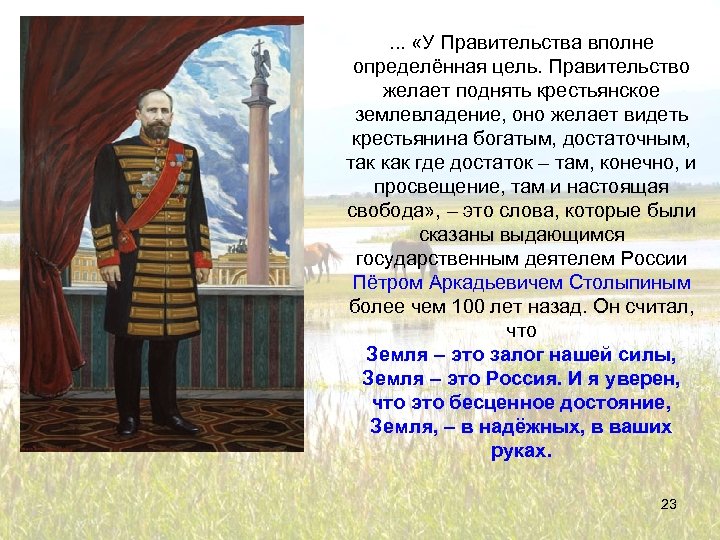 ... «У Правительства вполне определённая цель. Правительство желает поднять крестьянское землевладение, оно желает видеть крестьянина богатым, достаточным, так как где достаток – там, конечно, и просвещение, там и настоящая свобода», – это слова, которые были сказаны выдающимся государственным деятелем России Пётром Аркадьевичем Столыпиным более чем 100 лет назад. Он считал, что

Земля – это залог нашей силы, Земля – это Россия. И я уверен, что это бесценное достояние, Земля, – в надёжных, в ваших руках.

23